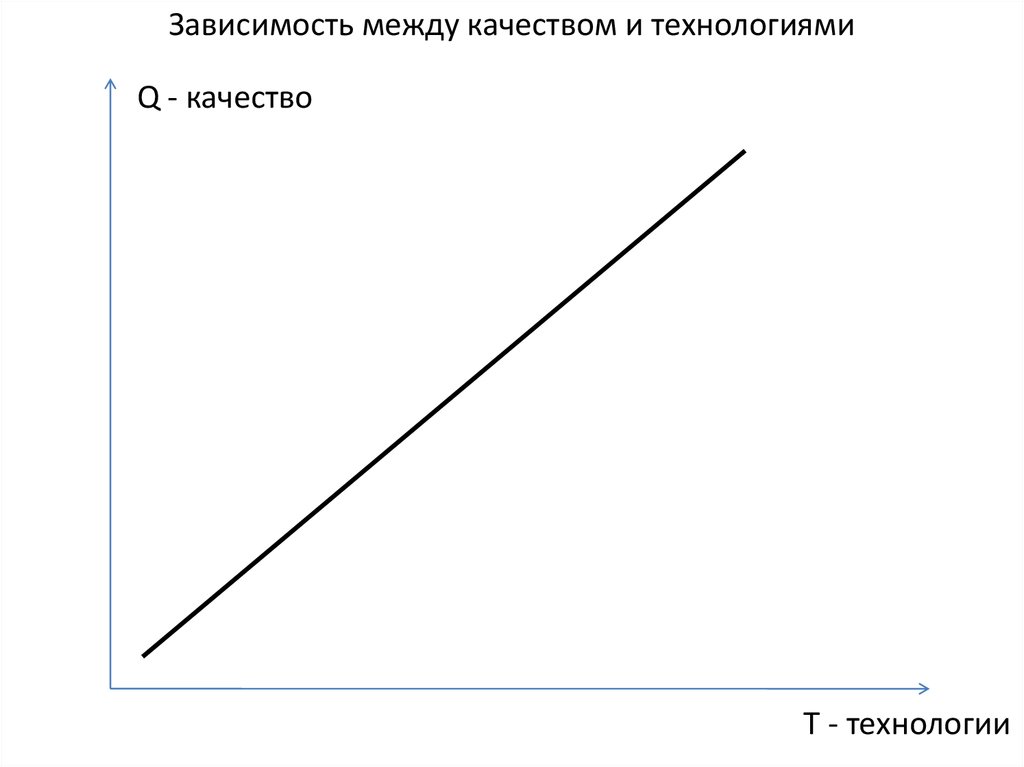 Зависимость между качеством и технологиями

Q - качество

T - технологии